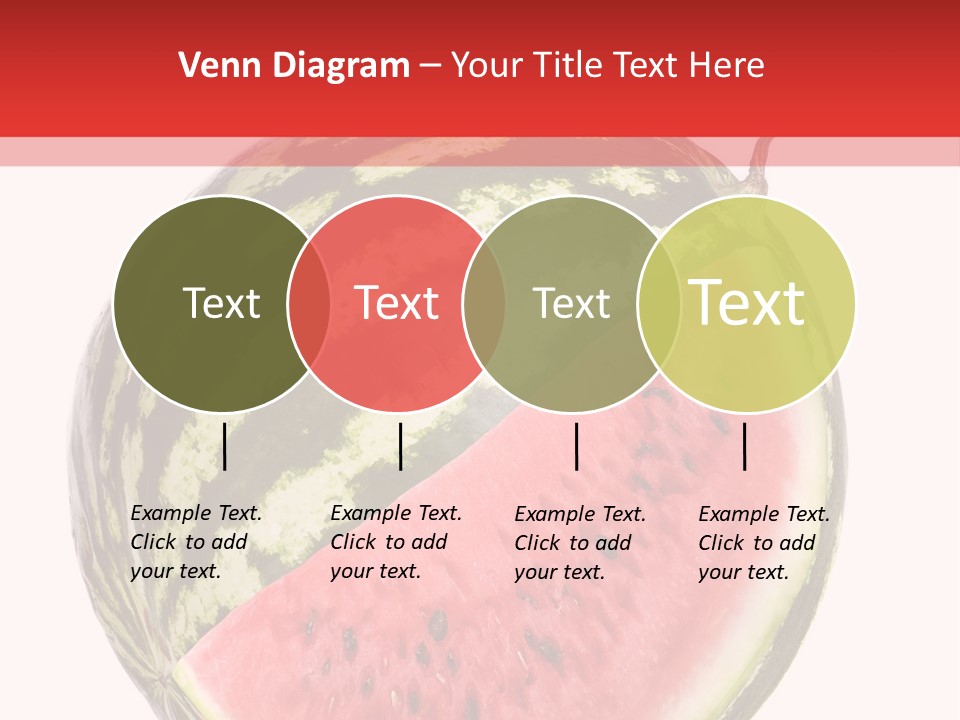 Venn Diagram – Your Title Text Here

Text

Text

Text

Text

Example Text. Click to add your text.

Example Text. Click to add your text.

Example Text. Click to add your text.

Example Text. Click to add your text.